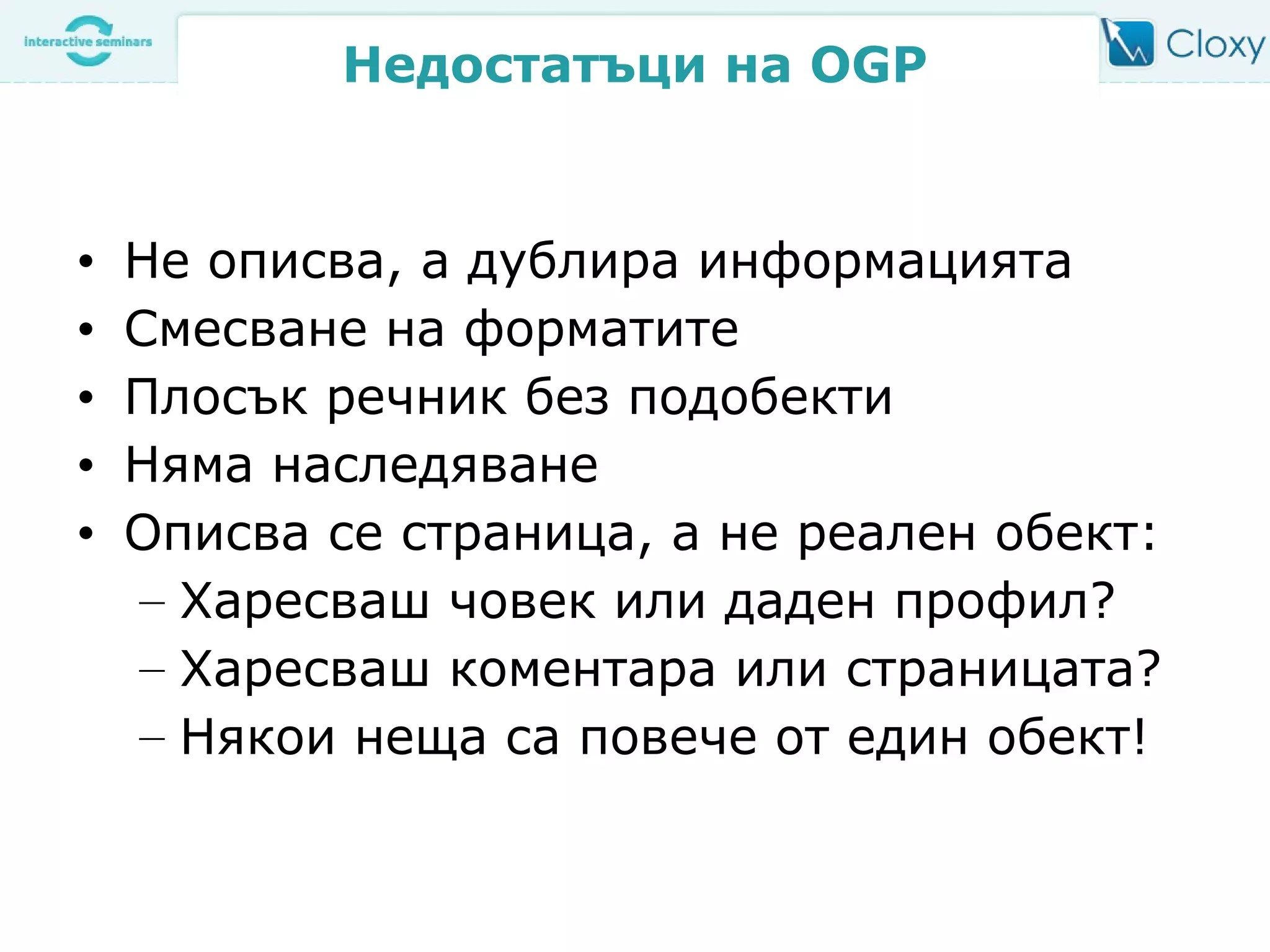 interactive seminars

Недостатъци на OGP

Cloxy

• Не описва, а дублира информацията
• Смесване на форматите
• Плосък речник без подобекти
• Няма наследяване
• Описва се страница, а не реален обект:
– Харесваш човек или даден профил?
– Харесваш коментара или страницата?
– Някои неща са повече от един обект!